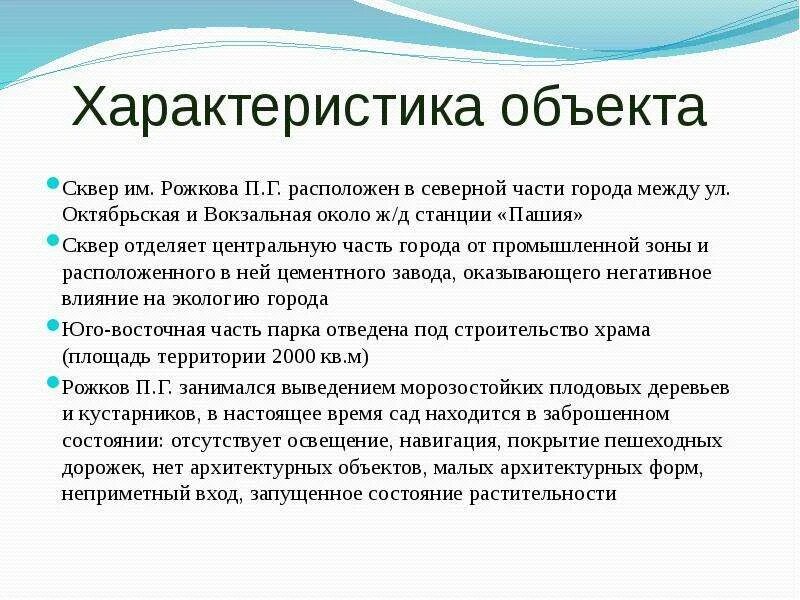 Характеристика объекта

Сквер им. Рожкова П.Г. расположен в северной части города между ул. Октябрьская и Вокзальная около ж/д станции «Пашия»

Сквер отделяет центральную часть города от промышленной зоны и расположенного в ней цементного завода, оказывающего негативное влияние на экологию города

Юго-восточная часть парка отведена под строительство храма (площадь территории 2000 кв.м)

Рожков П.Г. занимался выведением морозостойких плодовых деревьев и кустарников, в настоящее время сад находится в заброшенном состоянии: отсутствует освещение, навигация, покрытие пешеходных дорожек, нет архитектурных объектов, малых архитектурных форм, неприметный вход, запущенное состояние растительности